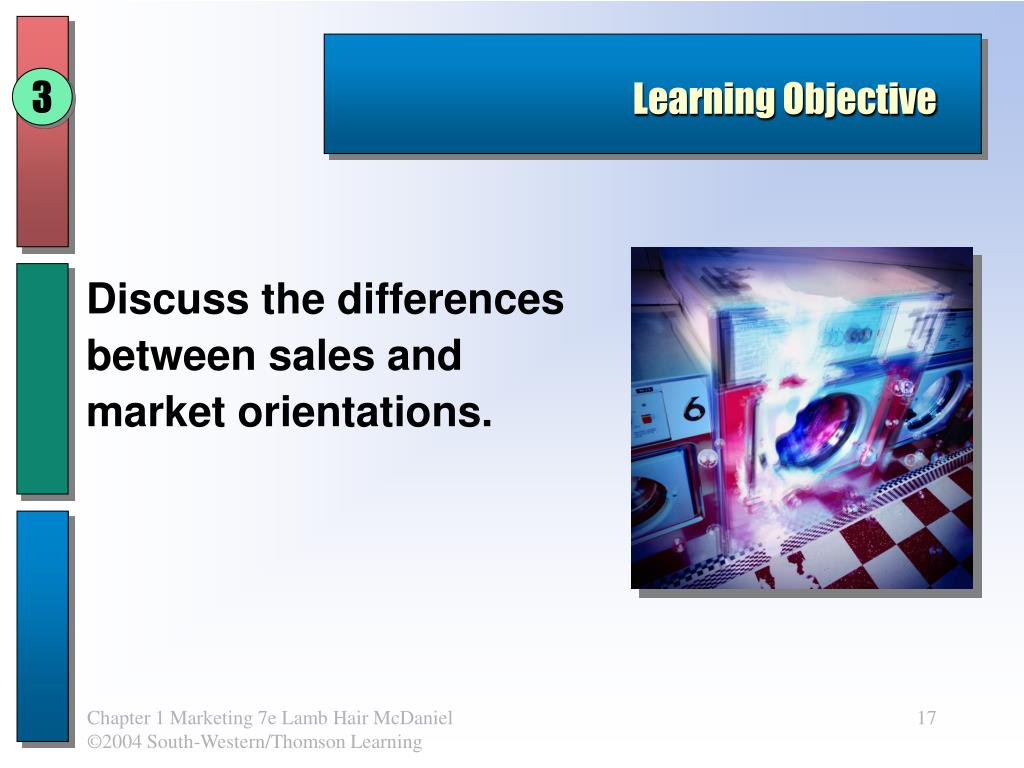 3

Learning Objective

Discuss the differences between sales and market orientations.

6

Chapter 1 Marketing 7e Lamb Hair McDaniel
©2004 South-Western/Thomson Learning

17